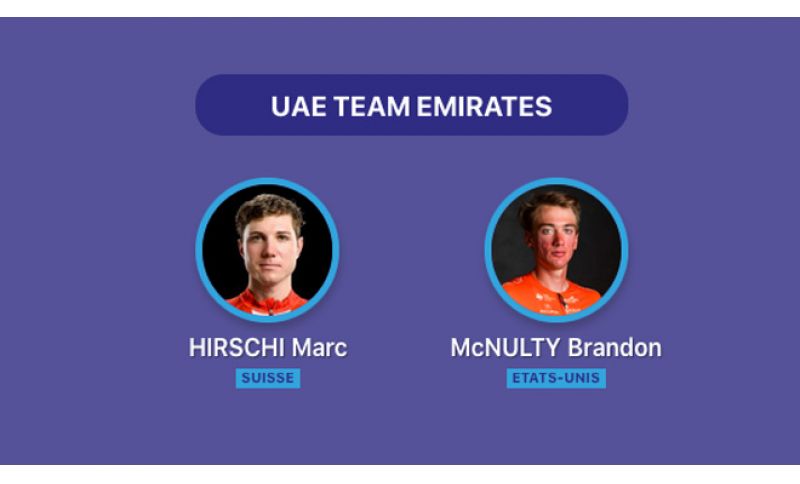 UAE TEAM EMIRATES

HIRSCHI Marc
SUISSE

McNULTY Brandon
ETATS-UNIS